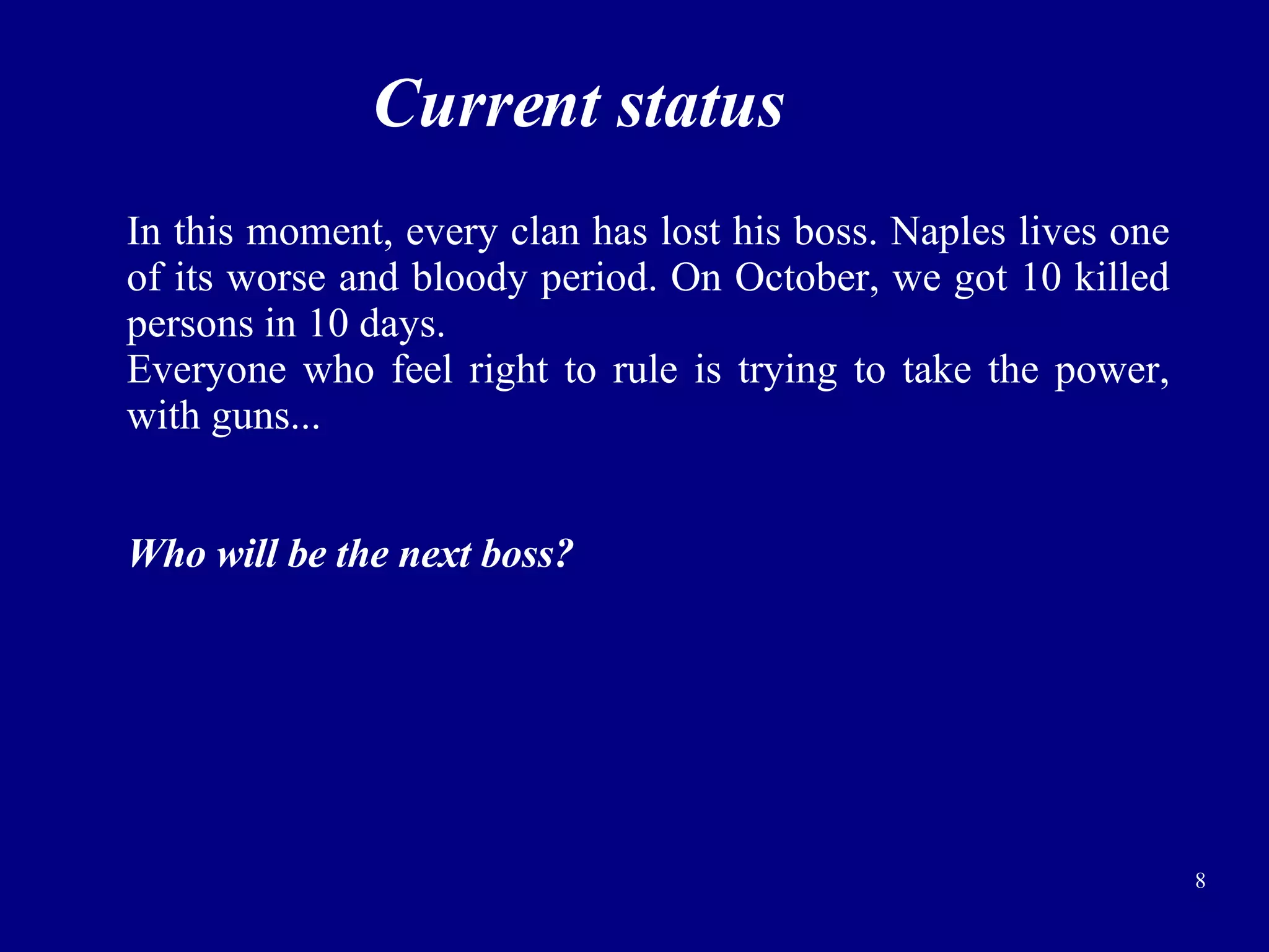 Current status

In this moment, every clan has lost his boss. Naples lives one of its worse and bloody period. On October, we got 10 killed persons in 10 days.
Everyone who feel right to rule is trying to take the power, with guns...

Who will be the next boss?

8